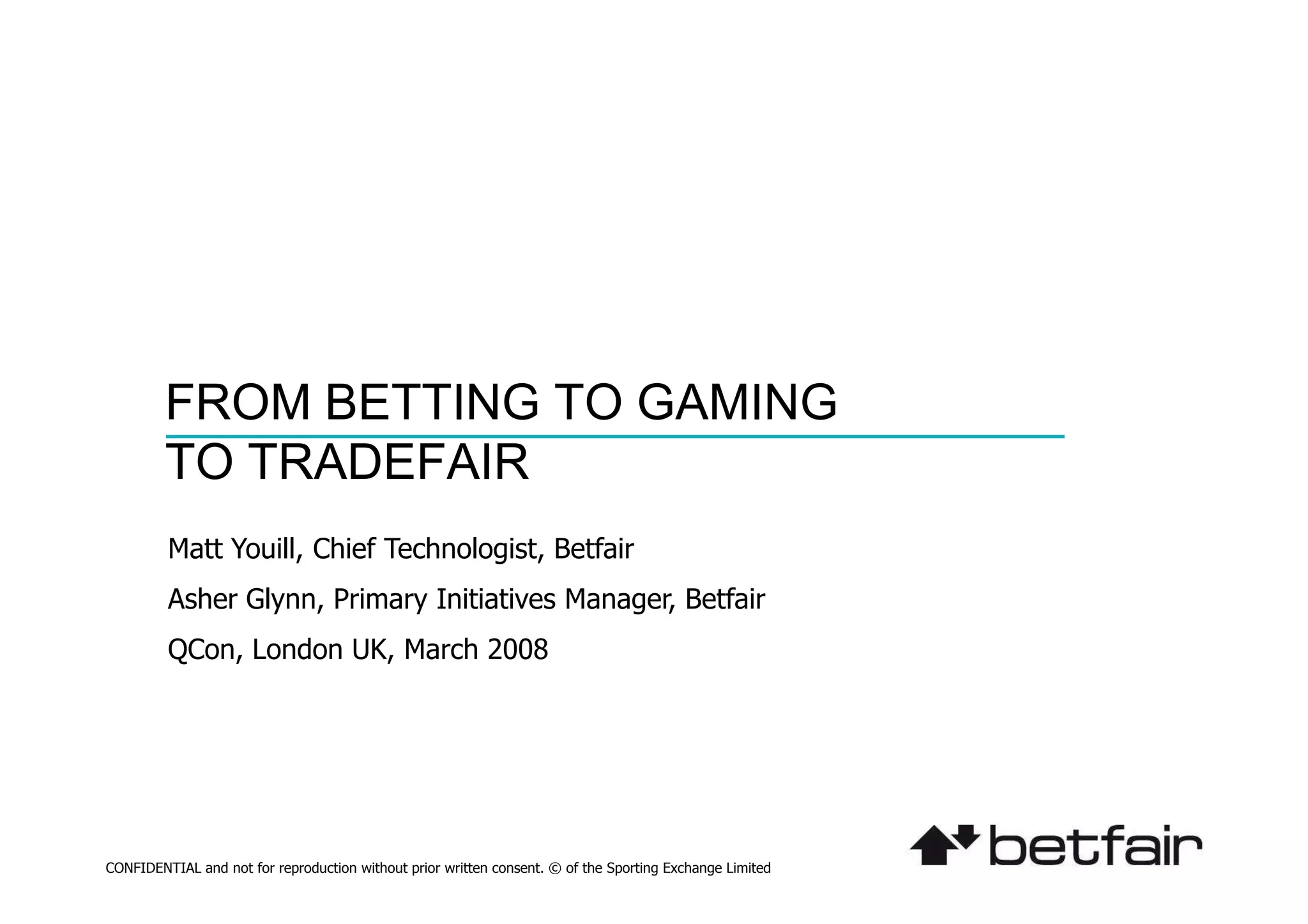 FROM BETTING TO GAMING
TO TRADEFAIR

Matt Youill, Chief Technologist, Betfair

Asher Glynn, Primary Initiatives Manager, Betfair

QCon, London UK, March 2008

CONFIDENTIAL and not for reproduction without prior written consent. © of the Sporting Exchange Limited

betfair